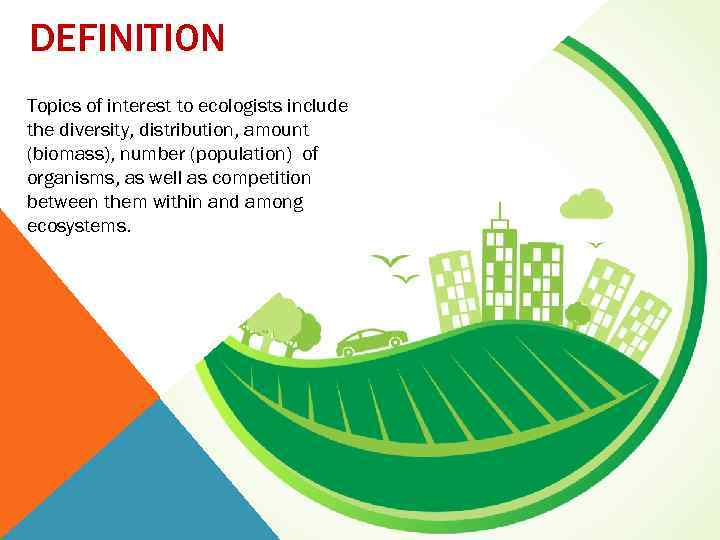 DEFINITION

Topics of interest to ecologists include the diversity, distribution, amount (biomass), number (population) of organisms, as well as competition between them within and among ecosystems.